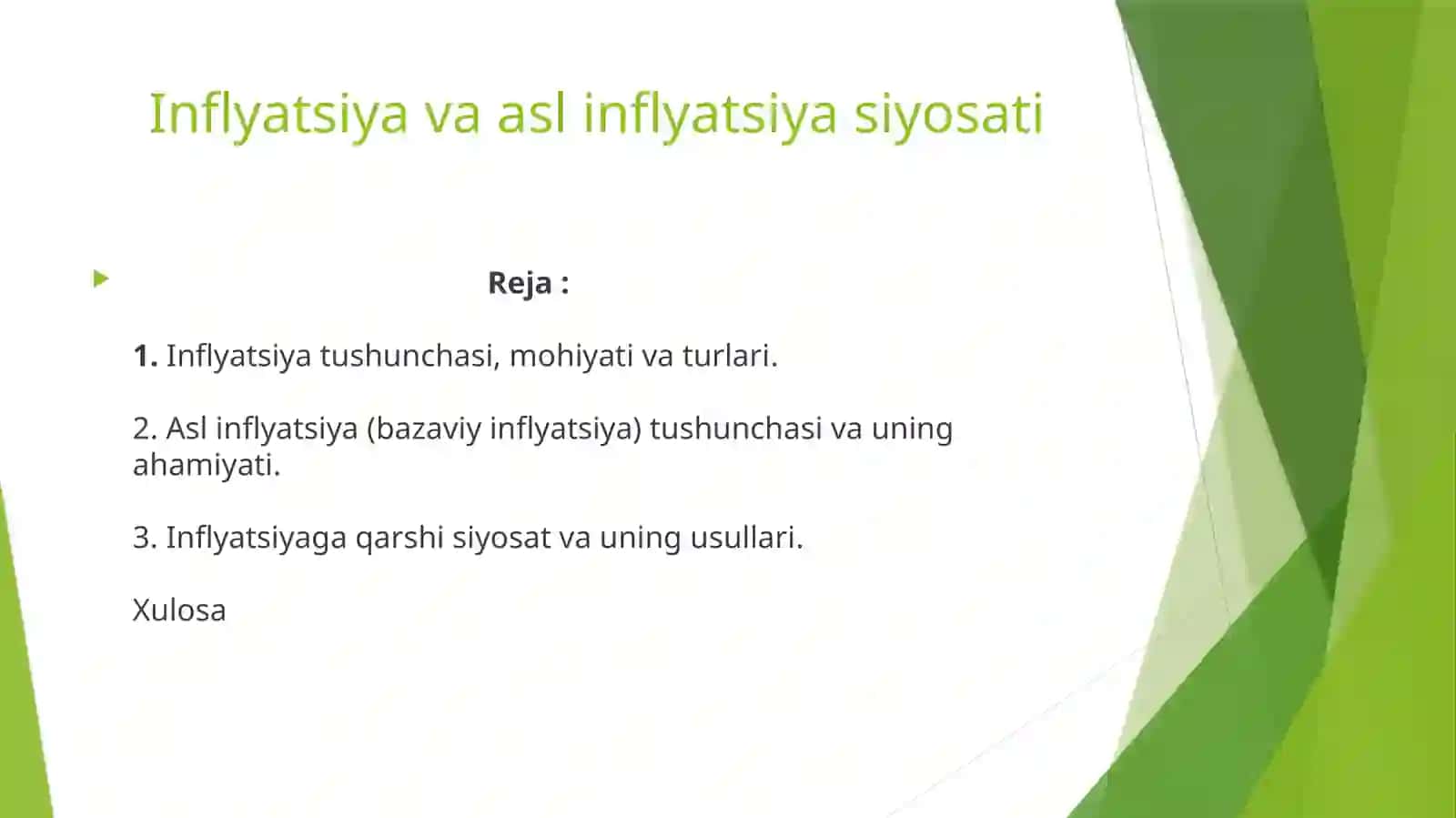 Inflyatsiya va asl inflyatsiya siyosati

Reja :

1. Inflyatsiya tushunchasi, mohiyati va turlari.

2. Asl inflyatsiya (bazaviy inflyatsiya) tushunchasi va uning ahamiyati.

3. Inflyatsiyaga qarshi siyosat va uning usullari.

Xulosa